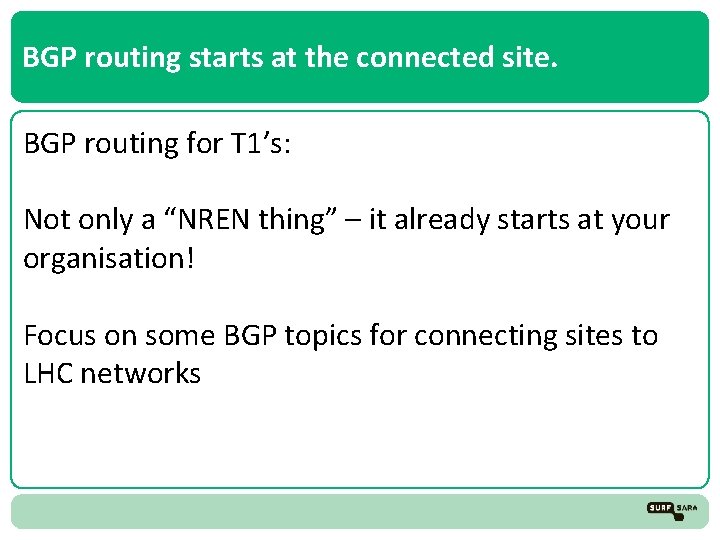 BGP routing starts at the connected site.

BGP routing for T1’s:

Not only a “NREN thing” – it already starts at your organisation!

Focus on some BGP topics for connecting sites to LHC networks

SURF SARA